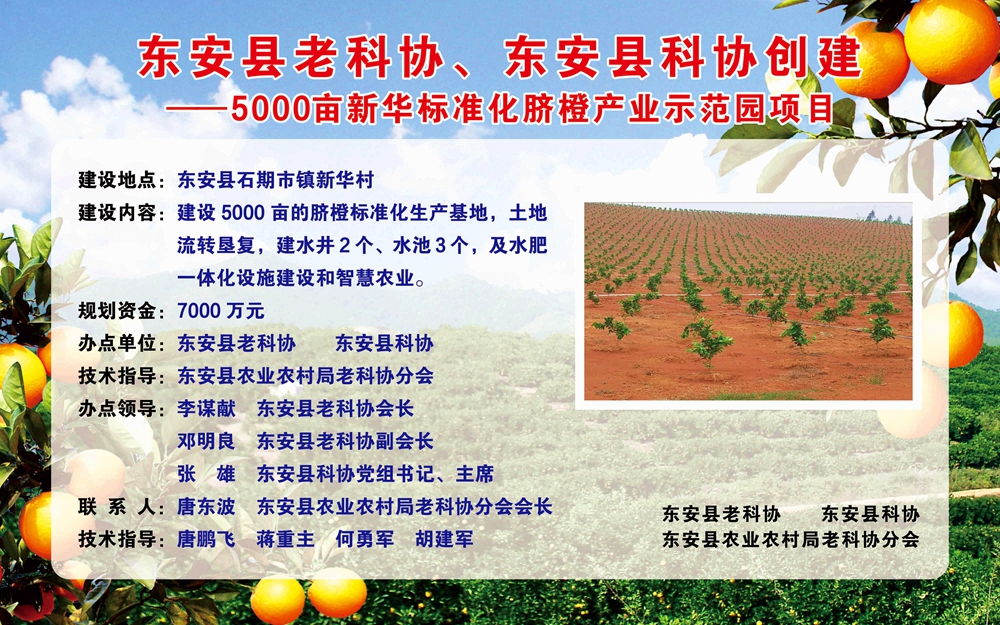 东安县老科协、东安县科协创建
——5000亩新华标准化脐橙产业示范园项目

建设地点：东安县石期市镇新华村
建设内容：建设 5000 亩的脐橙标准化生产基地，土地流转垦复，建水井 2 个、水池 3 个，及水肥一体化设施建设和智慧农业。
规划资金：7000 万元
办点单位：东安县老科协　　东安县科协
技术指导：东安县农业农村局老科协分会
办点领导：李谋献　东安县老科协会长
邓明良　东安县老科协副会长
张　雄　东安县科协党组书记、主席
联 系 人：唐东波　东安县农业农村局老科协分会会长
技术指导：唐鹏飞　蒋重主　何勇军　胡建军

东安县老科协　　东安县科协
东安县农业农村局老科协分会